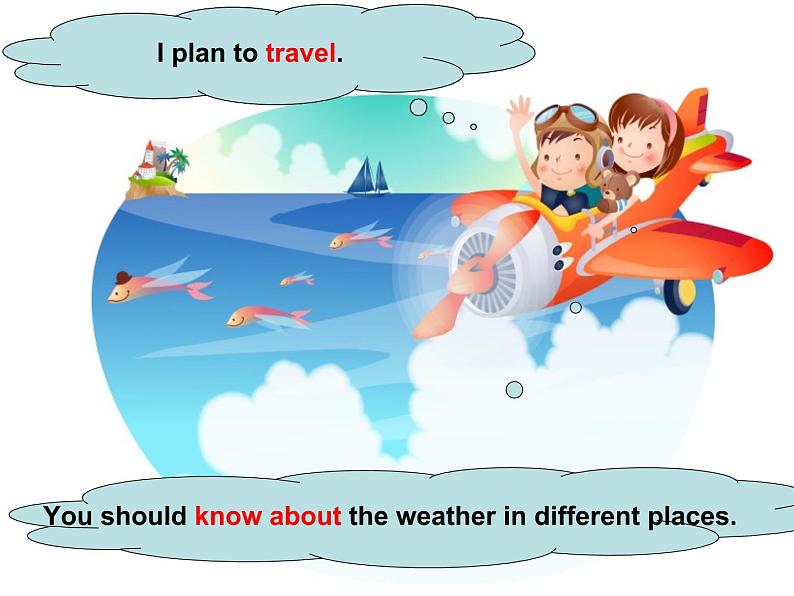 I plan to travel.

You should know about the weather in different places.